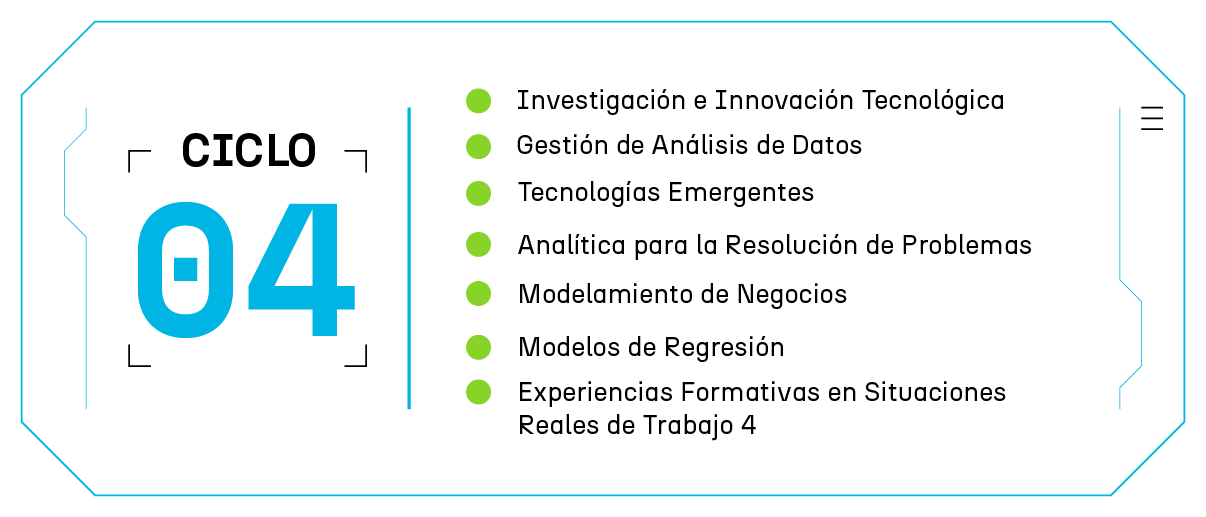 CICLO
04

Investigación e Innovación Tecnológica
Gestión de Análisis de Datos
Tecnologías Emergentes
Analítica para la Resolución de Problemas
Modelamiento de Negocios
Modelos de Regresión
Experiencias Formativas en Situaciones Reales de Trabajo 4